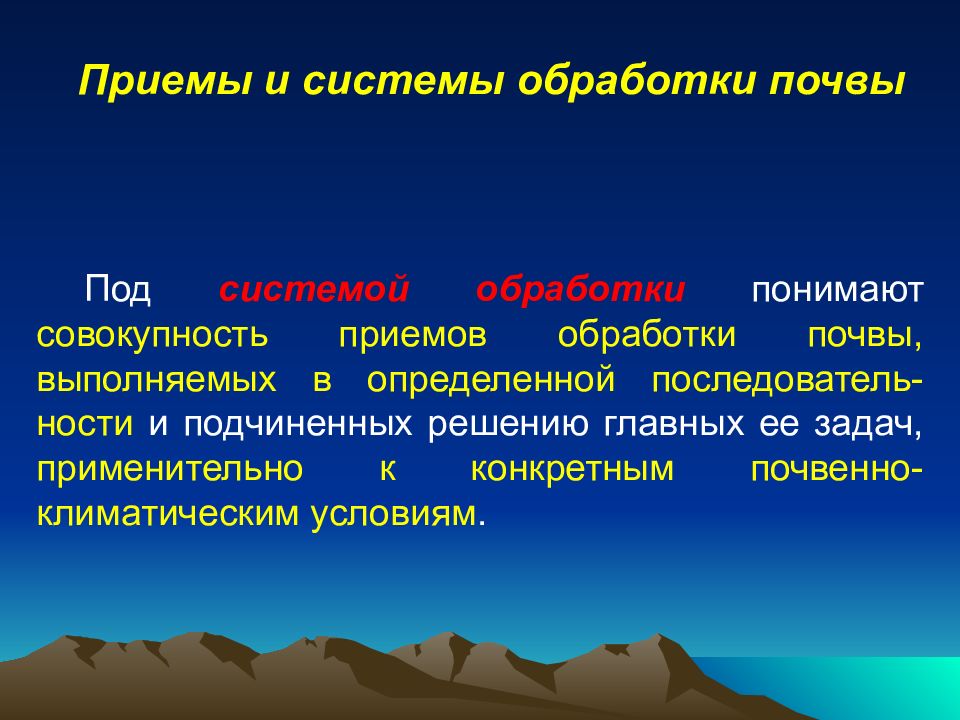 Приемы и системы обработки почвы

Под системой обработки понимают совокупность приемов обработки почвы, выполняемых в определенной последовательности и подчиненных решению главных ее задач, применительно к конкретным почвенно-климатическим условиям.